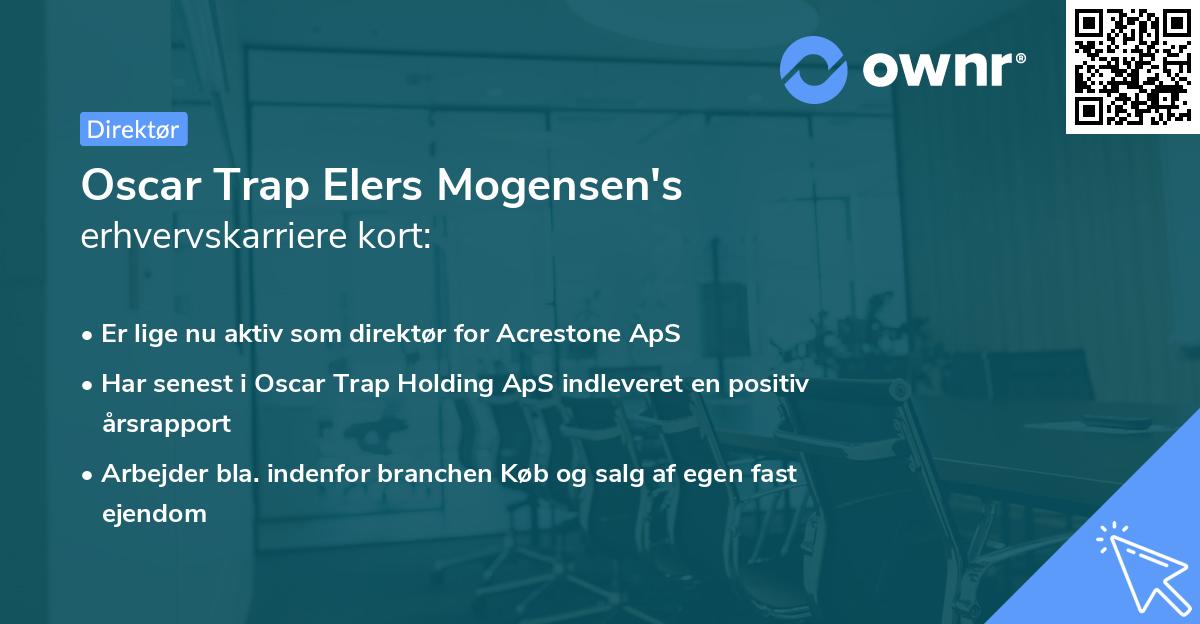 ownr®

Direktør

Oscar Trap Elers Mogensen's erhvervskarriere kort:

• Er lige nu aktiv som direktør for Acrestone ApS

• Har senest i Oscar Trap Holding ApS indleveret en positiv årsrapport

• Arbejder bla. indenfor branchen Køb og salg af egen fast ejendom